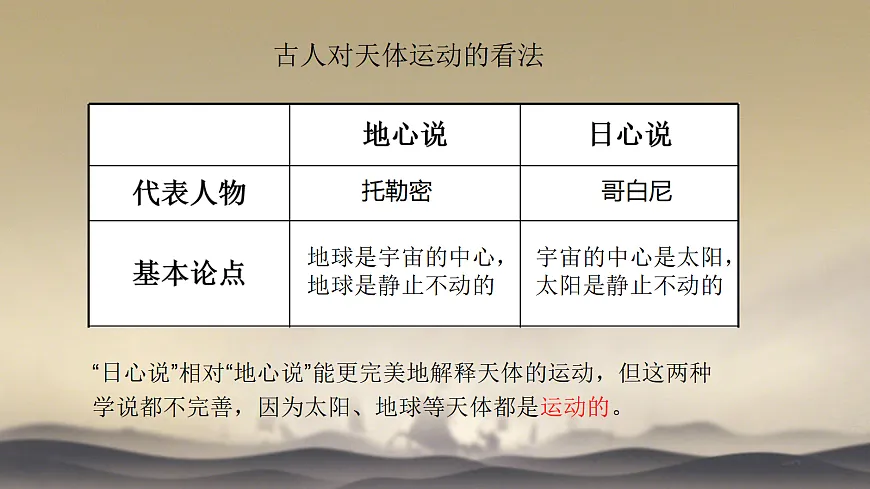 古人对天体运动的看法

|  | 地心说 | 日心说 |
|---|---|---|
| 代表人物 | 托勒密 | 哥白尼 |
| 基本论点 | 地球是宇宙的中心，地球是静止不动的 | 宇宙的中心是太阳，太阳是静止不动的 |

“日心说”相对“地心说”能更完美地解释天体的运动，但这两种学说都不完善，因为太阳、地球等天体都是运动的。